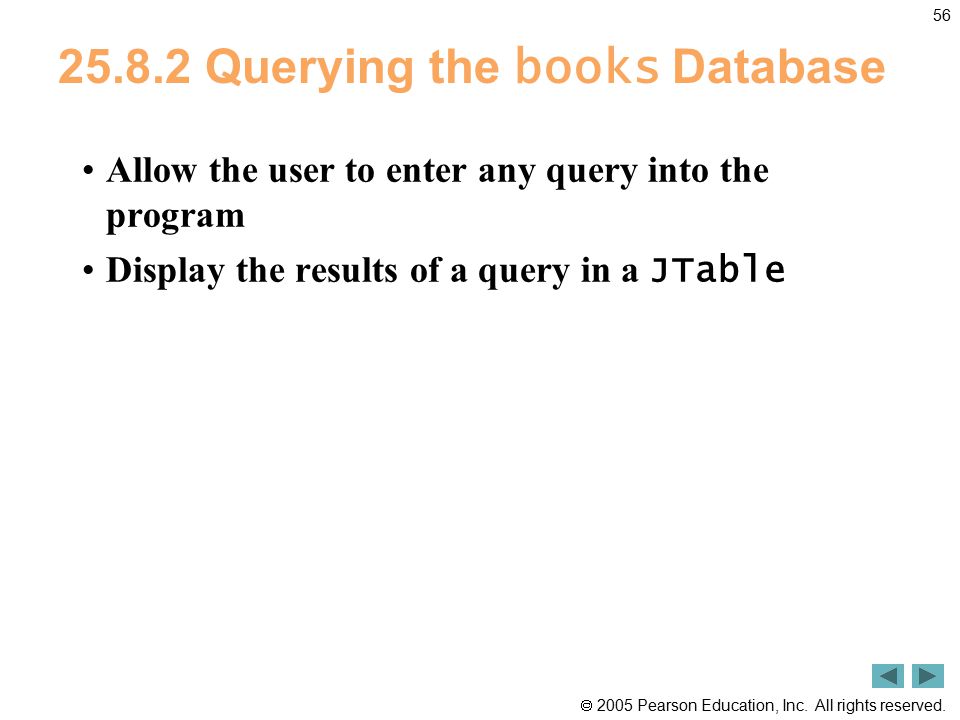 56

25.8.2 Querying the books Database

• Allow the user to enter any query into the program

• Display the results of a query in a JTable

© 2005 Pearson Education, Inc. All rights reserved.